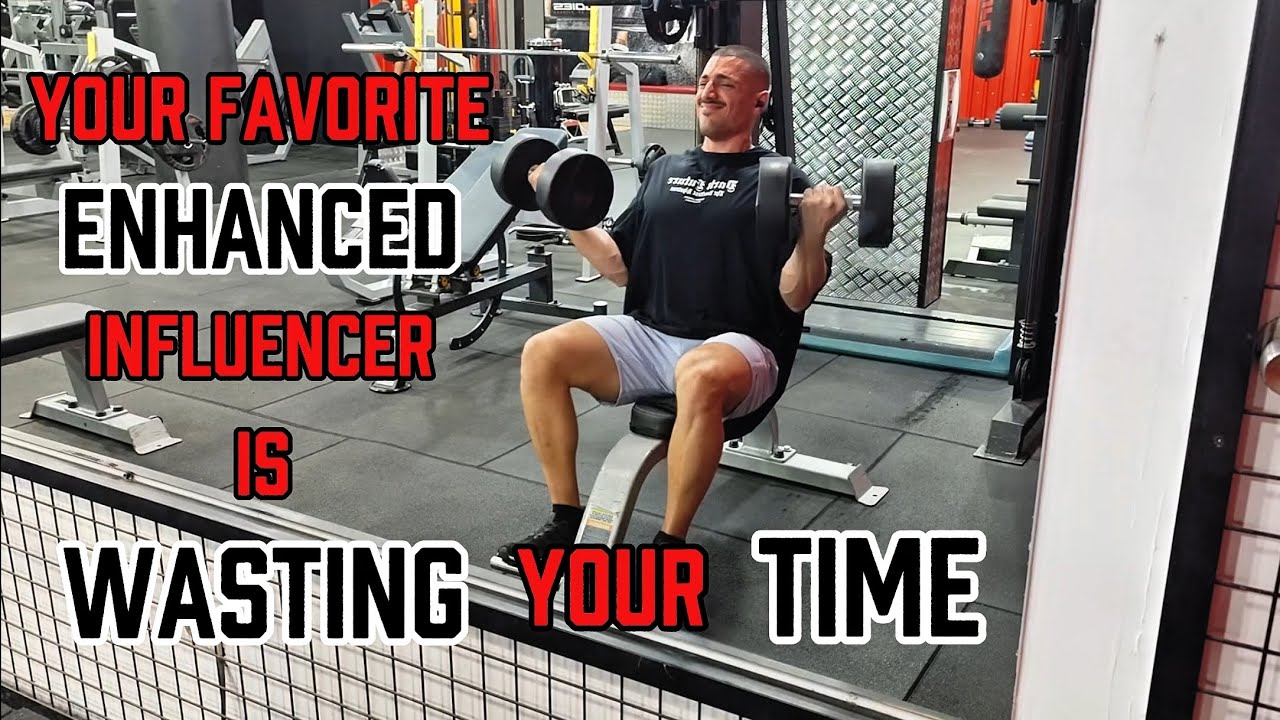 YOUR FAVORITE
ENHANCED
INFLUENCER
IS
WASTING YOUR TIME